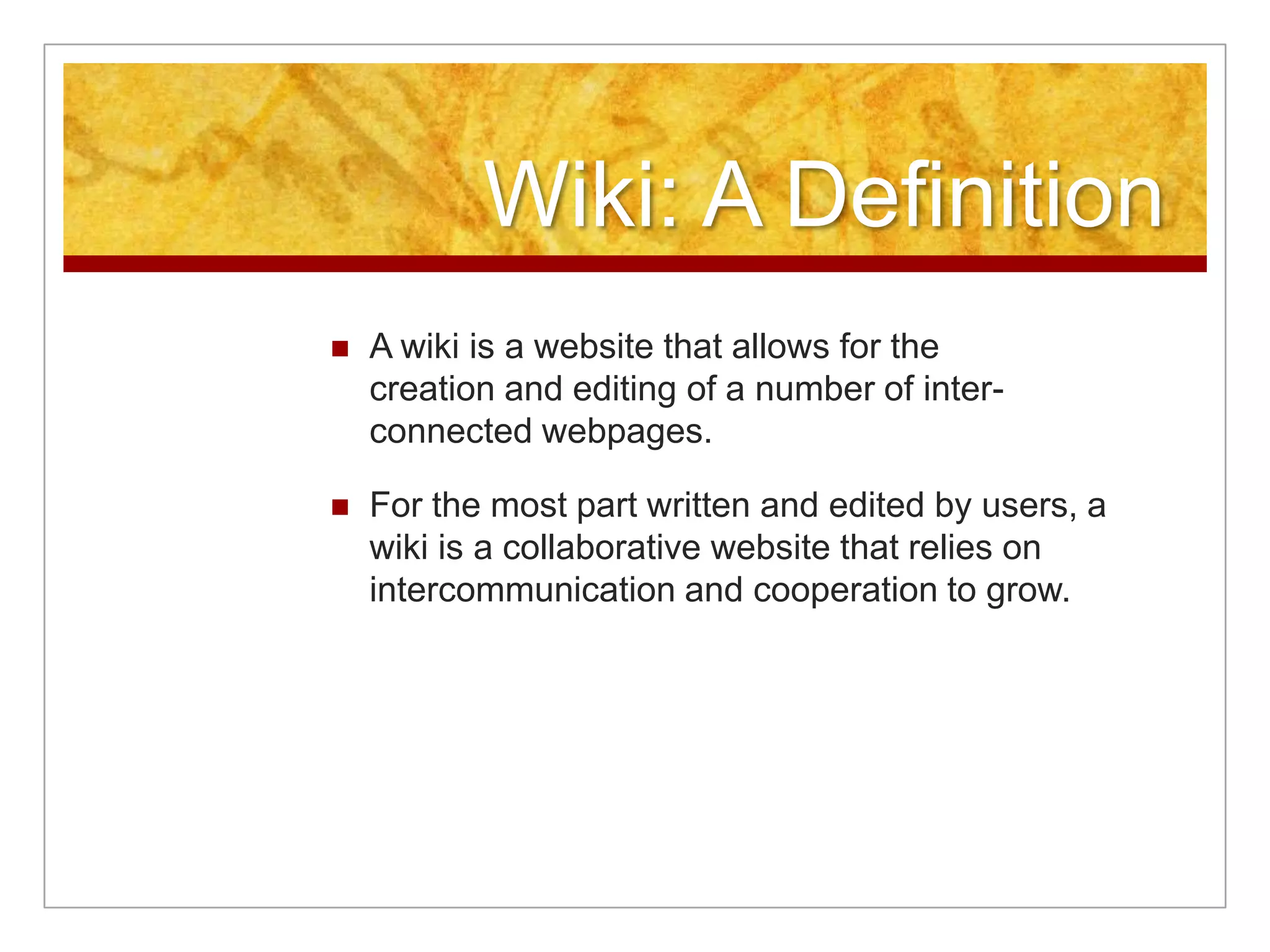 Wiki: A Definition

A wiki is a website that allows for the creation and editing of a number of inter-connected webpages.

For the most part written and edited by users, a wiki is a collaborative website that relies on intercommunication and cooperation to grow.